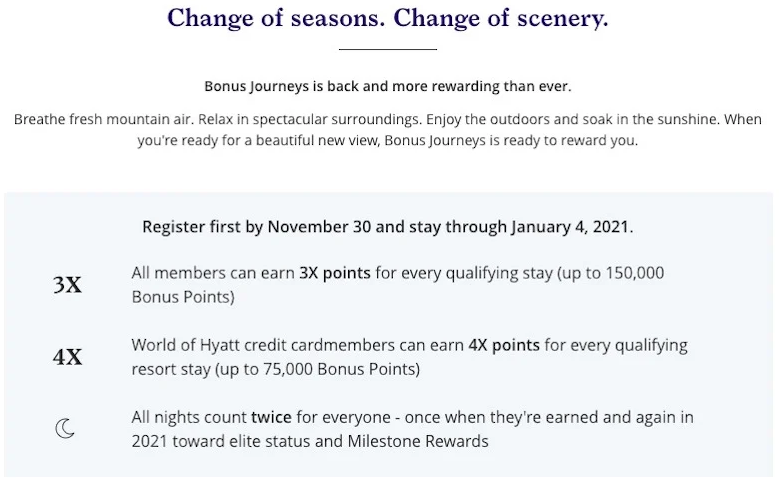 Change of seasons. Change of scenery.

Bonus Journeys is back and more rewarding than ever.

Breathe fresh mountain air. Relax in spectacular surroundings. Enjoy the outdoors and soak in the sunshine. When you're ready for a beautiful new view, Bonus Journeys is ready to reward you.

Register first by November 30 and stay through January 4, 2021.

3X All members can earn 3X points for every qualifying stay (up to 150,000 Bonus Points)

4X World of Hyatt credit cardmembers can earn 4X points for every qualifying resort stay (up to 75,000 Bonus Points)

All nights count twice for everyone - once when they're earned and again in 2021 toward elite status and Milestone Rewards